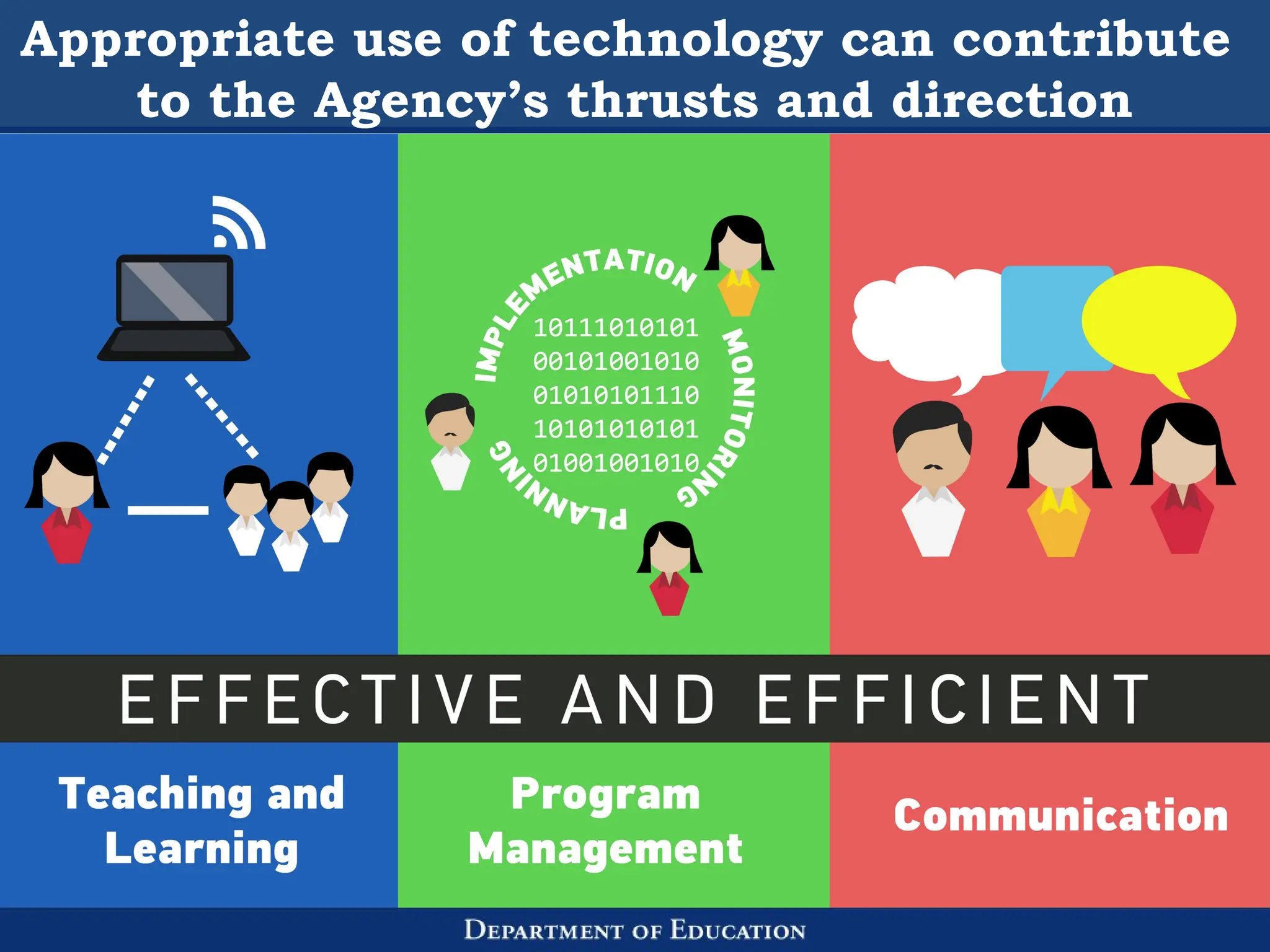 Appropriate use of technology can contribute to the Agency's thrusts and direction

IMPLEMENTATION

MONITORING

PLANNING

10111010101
00101001010
01010101110
10101010101
01001001010

EFFECTIVE AND EFFICIENT

Teaching and Learning

Program Management

Communication

DEPARTMENT OF EDUCATION